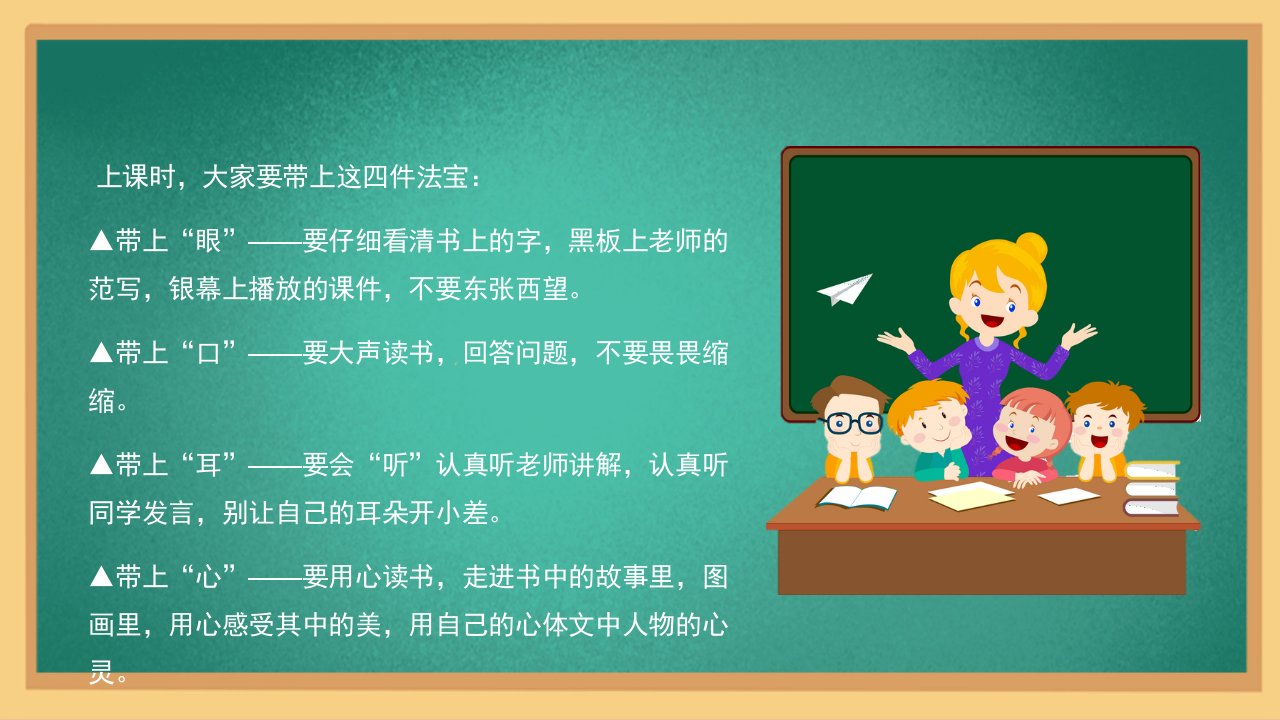 上课时，大家要带上这四件法宝：

▲带上“眼”——要仔细看清书上的字，黑板上老师的范写，银幕上播放的课件，不要东张西望。

▲带上“口”——要大声读书，回答问题，不要畏畏缩缩。

▲带上“耳”——要会“听”认真听老师讲解，认真听同学发言，别让自己的耳朵开小差。

▲带上“心”——要用心读书，走进书中的故事里，图画里，用心感受其中的美，用自己的心体文中人物的心灵。